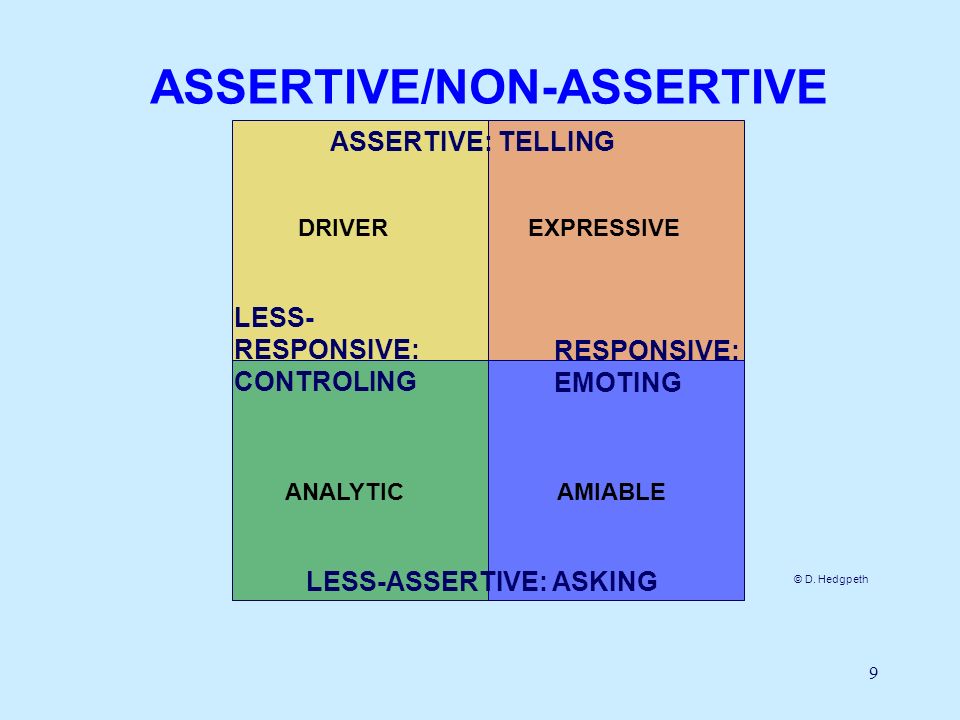 ASSERTIVE/NON-ASSERTIVE

ASSERTIVE: TELLING

DRIVER

EXPRESSIVE

LESS-RESPONSIVE: CONTROLING

RESPONSIVE: EMOTING

ANALYTIC

AMIABLE

LESS-ASSERTIVE: ASKING

© D. Hedgpeth

9